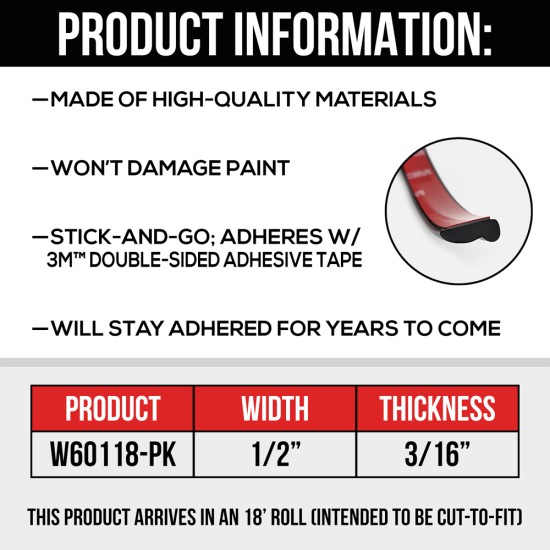 PRODUCT INFORMATION:

—MADE OF HIGH-QUALITY MATERIALS

—WON'T DAMAGE PAINT

—STICK-AND-GO; ADHERES W/ 3M™ DOUBLE-SIDED ADHESIVE TAPE

—WILL STAY ADHERED FOR YEARS TO COME

| PRODUCT | WIDTH | THICKNESS |
|---|---|---|
| W60118-PK | 1/2" | 3/16" |

THIS PRODUCT ARRIVES IN AN 18' ROLL (INTENDED TO BE CUT-TO-FIT)